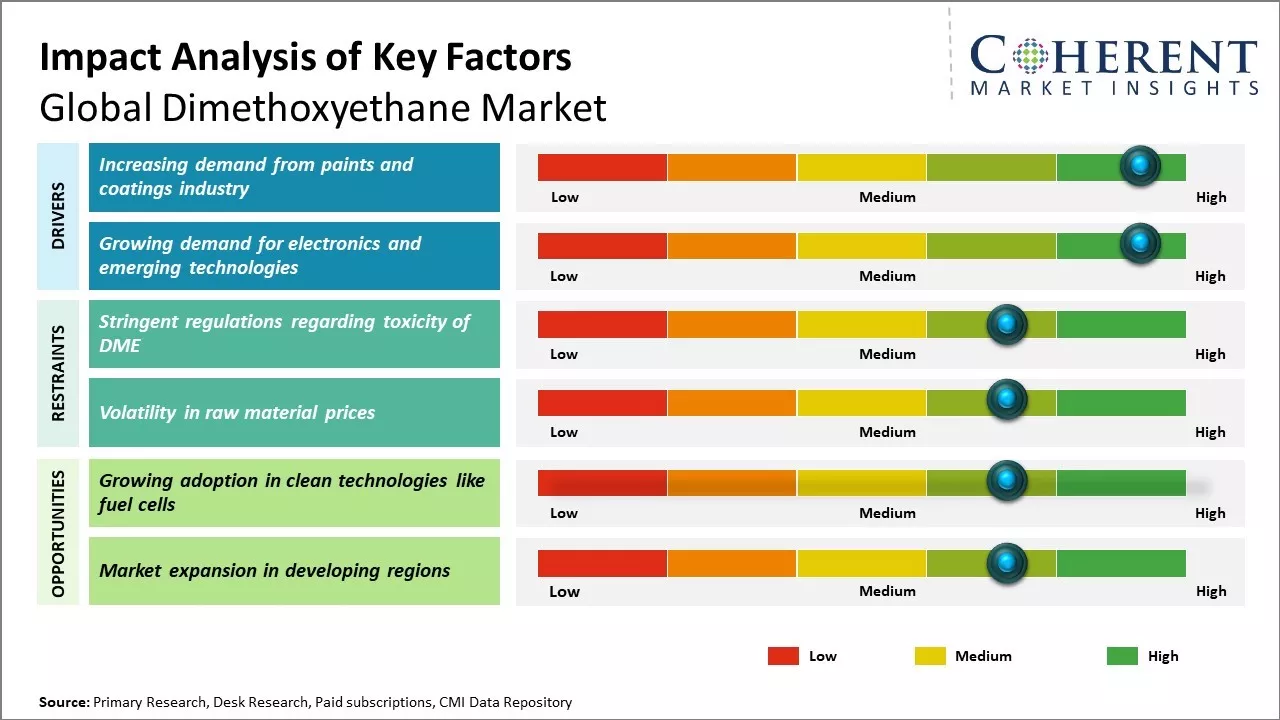 Impact Analysis of Key Factors
Global Dimethoxyethane Market

COHERENT
MARKET INSIGHTS

DRIVERS

Increasing demand from paints and coatings industry

Low Medium High

Growing demand for electronics and emerging technologies

Low Medium High

RESTRAINTS

Stringent regulations regarding toxicity of DME

Low Medium High

Volatility in raw material prices

Low Medium High

OPPORTUNITIES

Growing adoption in clean technologies like fuel cells

Low Medium High

Market expansion in developing regions

Low Medium High

Low Medium High

Source: Primary Research, Desk Research, Paid subscriptions, CMI Data Repository